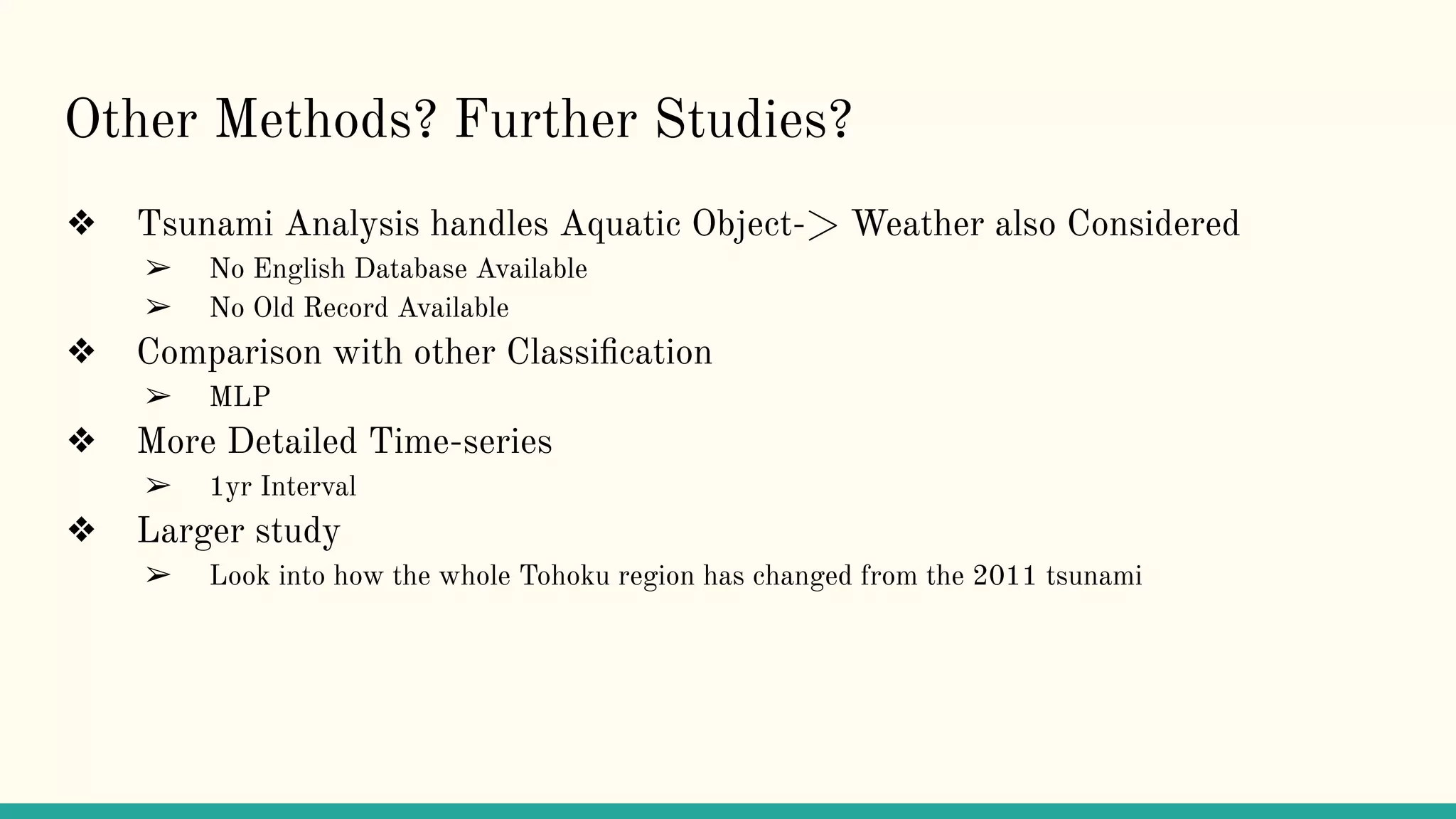 Other Methods? Further Studies?

❖ Tsunami Analysis handles Aquatic Object-> Weather also Considered
➢ No English Database Available
➢ No Old Record Available
❖ Comparison with other Classification
➢ MLP
❖ More Detailed Time-series
➢ 1yr Interval
❖ Larger study
➢ Look into how the whole Tohoku region has changed from the 2011 tsunami